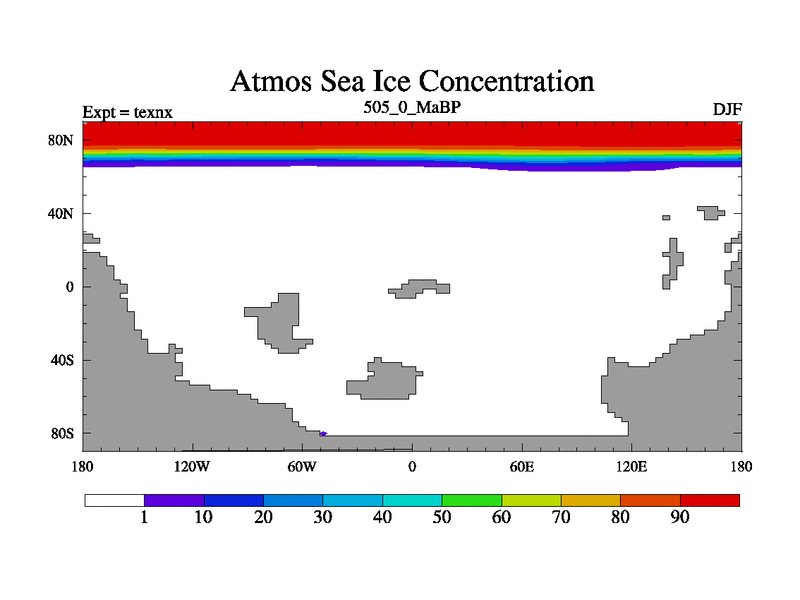 Atmos Sea Ice Concentration

Expt = texnx

505_0_MaBP

DJF

80N
40N
0
40S
80S

180
120W
60W
0
60E
120E
180

1
10
20
30
40
50
60
70
80
90